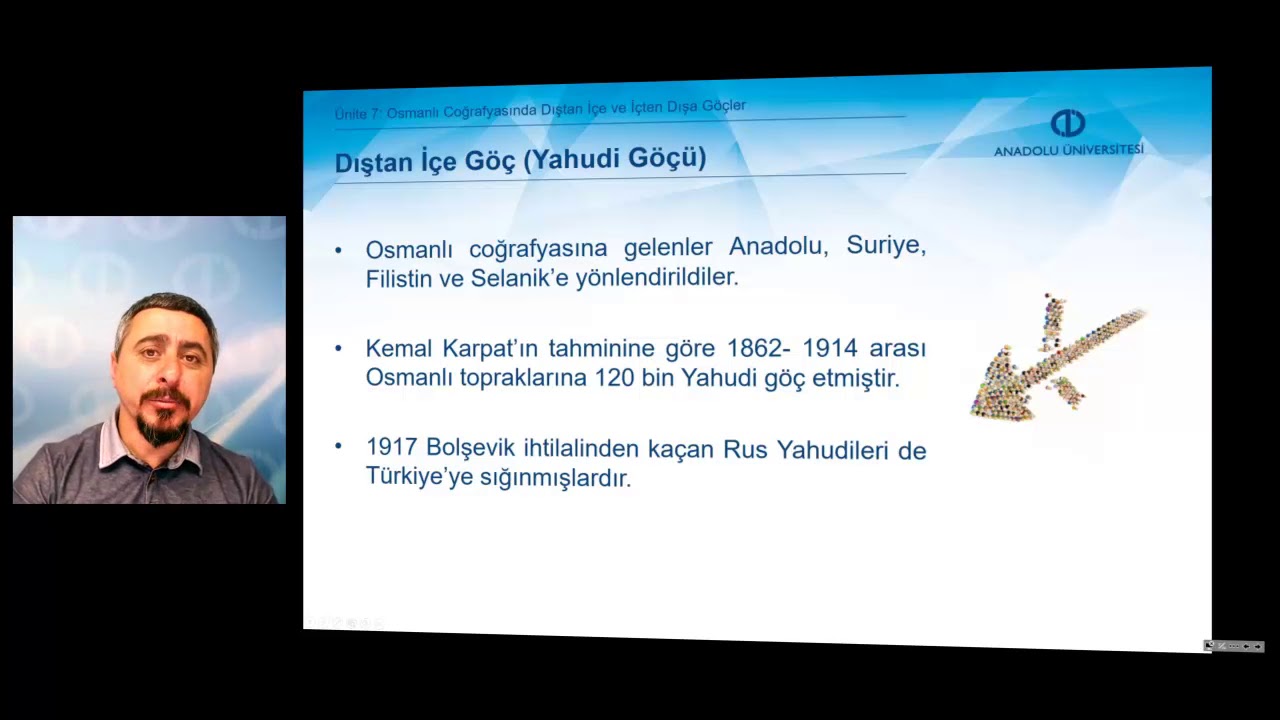 Ünite 7: Osmanlı Coğrafyasında Dıştan İçe ve İçten Dışa Göçler

ANADOLU ÜNİVERSİTESİ

Dıştan İçe Göç (Yahudi Göçü)

• Osmanlı coğrafyasına gelenler Anadolu, Suriye, Filistin ve Selanik'e yönlendirildiler.

• Kemal Karpat'ın tahminine göre 1862- 1914 arası Osmanlı topraklarına 120 bin Yahudi göç etmiştir.

• 1917 Bolşevik ihtilalinden kaçan Rus Yahudileri de Türkiye'ye sığınmışlardır.